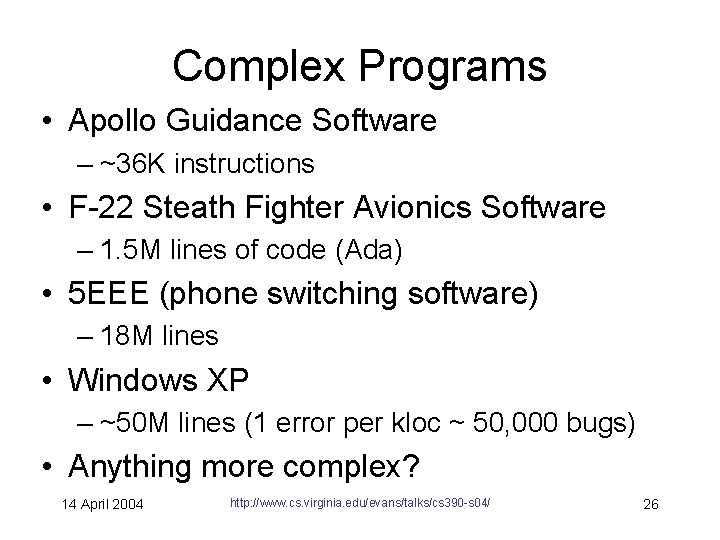 Complex Programs

• Apollo Guidance Software
– ~36K instructions
• F-22 Steath Fighter Avionics Software
– 1.5M lines of code (Ada)
• 5EEE (phone switching software)
– 18M lines
• Windows XP
– ~50M lines (1 error per kloc ~ 50,000 bugs)
• Anything more complex?

14 April 2004 http://www.cs.virginia.edu/evans/talks/cs390-s04/ 26